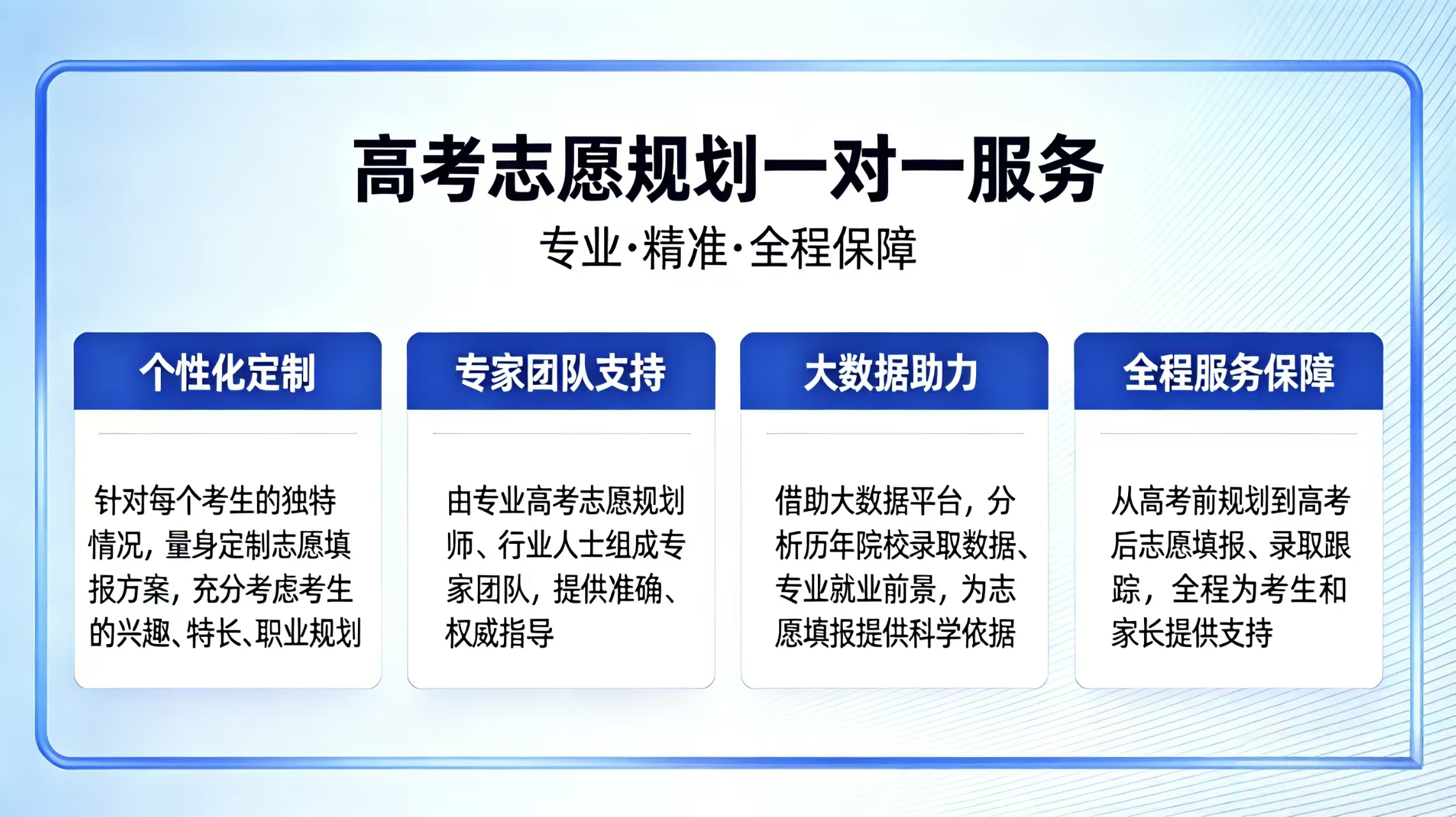 高考志愿规划一对一服务

专业·精准·全程保障

个性化定制

针对每个考生的独特情况，量身定制志愿填报方案，充分考虑考生的兴趣、特长、职业规划

专家团队支持

由专业高考志愿规划师、行业人士组成专家团队，提供准确、权威指导

大数据助力

借助大数据平台，分析历年院校录取数据、专业就业前景，为志愿填报提供科学依据

全程服务保障

从高考前规划到高考后志愿填报、录取跟踪，全程为考生和家长提供支持